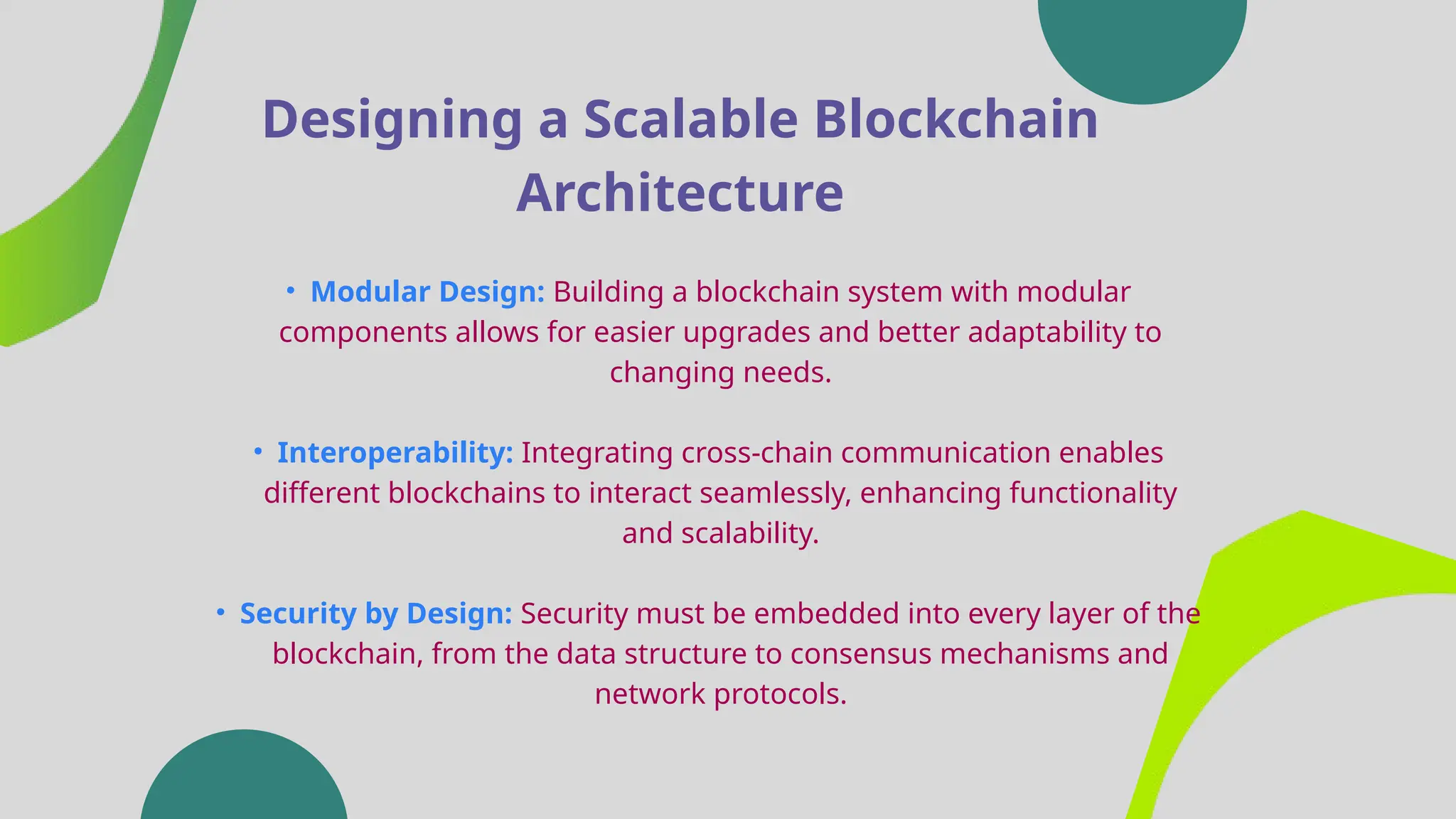 Designing a Scalable Blockchain Architecture

• Modular Design: Building a blockchain system with modular components allows for easier upgrades and better adaptability to changing needs.

• Interoperability: Integrating cross-chain communication enables different blockchains to interact seamlessly, enhancing functionality and scalability.

• Security by Design: Security must be embedded into every layer of the blockchain, from the data structure to consensus mechanisms and network protocols.